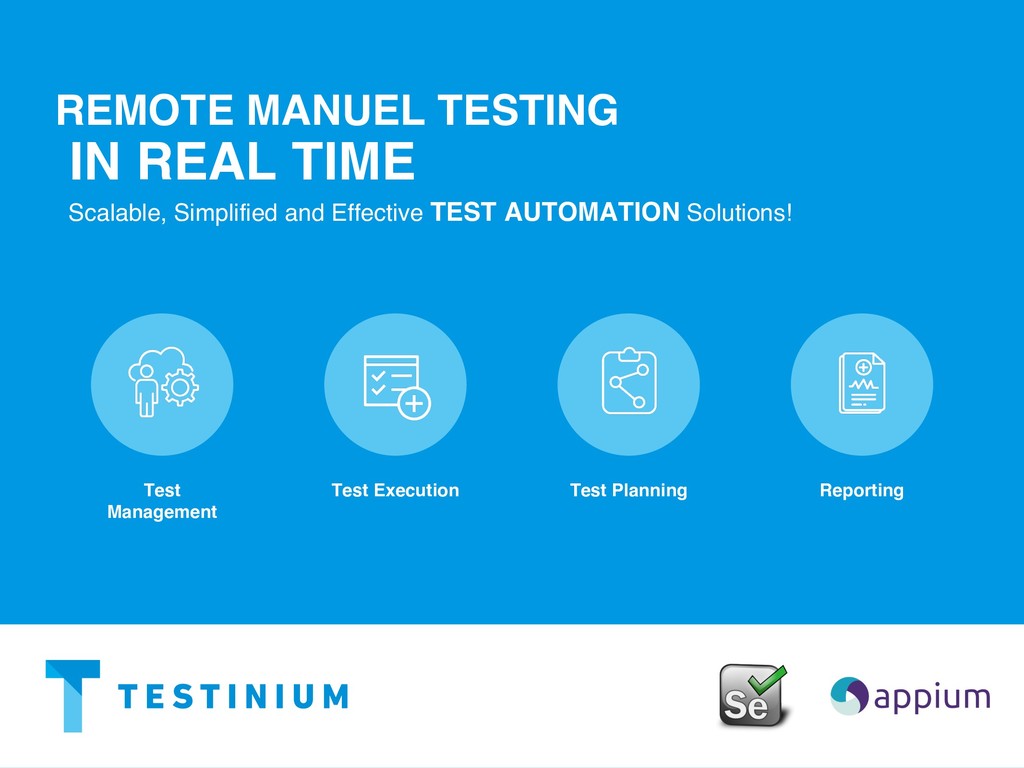 REMOTE MANUEL TESTING
IN REAL TIME
Scalable, Simplified and Effective TEST AUTOMATION Solutions!

Test Management

Test Execution

Test Planning

Reporting

TESTINIUM

Se

appium